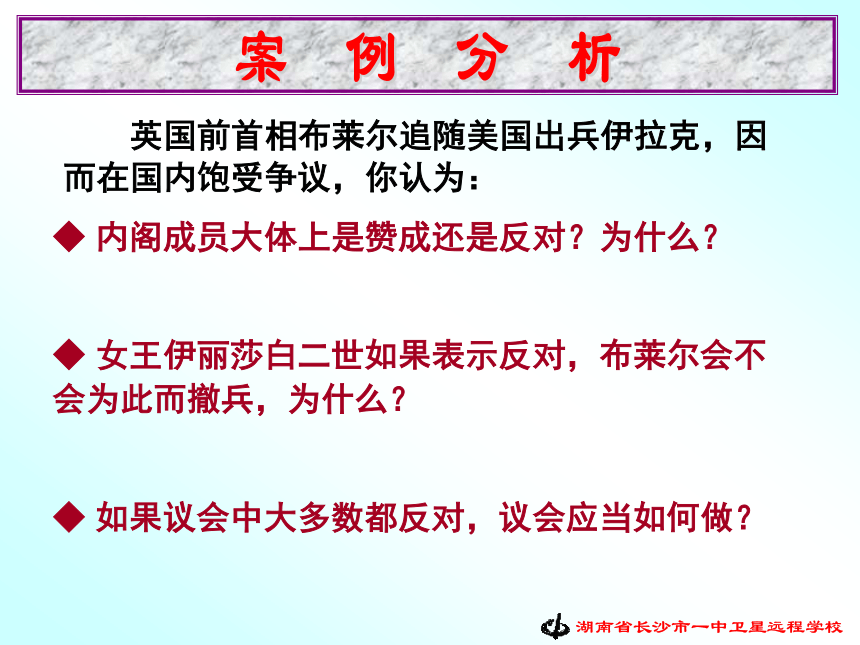 案 例 分 析

英国前首相布莱尔追随美国出兵伊拉克，因而在国内饱受争议，你认为：

◆ 内阁成员大体上是赞成还是反对？为什么？

◆ 女王伊丽莎白二世如果表示反对，布莱尔会不会为此而撤兵，为什么？

◆ 如果议会中大多数都反对，议会应当如何做？

湖南省长沙市一中卫星远程学校